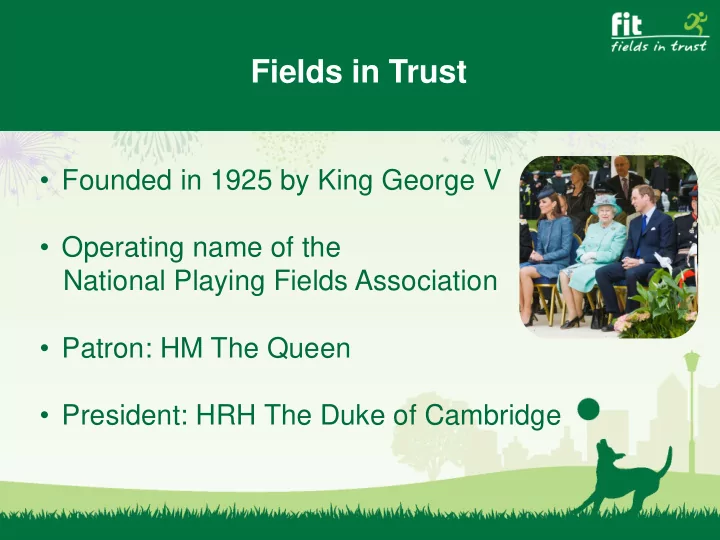 fit
fields in trust

Fields in Trust

• Founded in 1925 by King George V

• Operating name of the National Playing Fields Association

• Patron: HM The Queen

• President: HRH The Duke of Cambridge